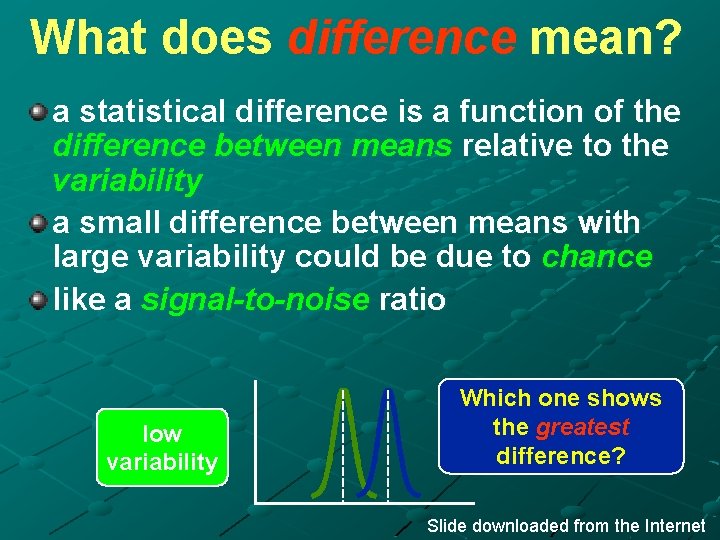 What does difference mean?

a statistical difference is a function of the difference between means relative to the variability

a small difference between means with large variability could be due to chance

like a signal-to-noise ratio

low variability

Which one shows the greatest difference?

Slide downloaded from the Internet